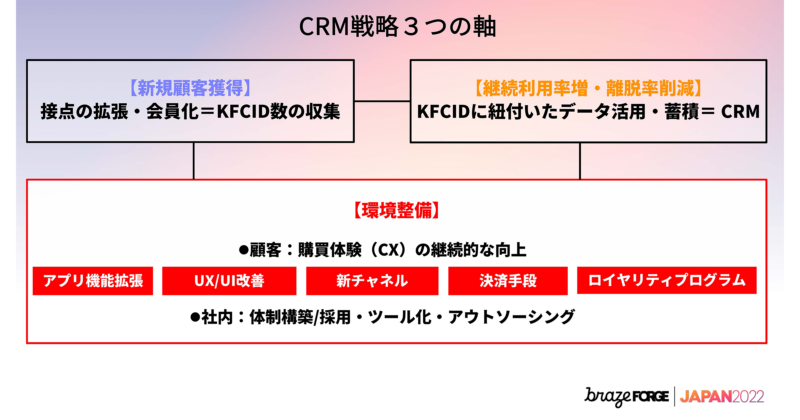 CRM戦略３つの軸

【新規顧客獲得】
接点の拡張・会員化＝KFCID数の収集

【継続利用率増・離脱率削減】
KFCIDに紐付いたデータ活用・蓄積＝ CRM

【環境整備】

●顧客：購買体験（CX）の継続的な向上

アプリ機能拡張

UX/UI改善

新チャネル

決済手段

ロイヤリティプログラム

●社内：体制構築/採用・ツール化・アウトソーシング

braze FORGE | JAPAN2022